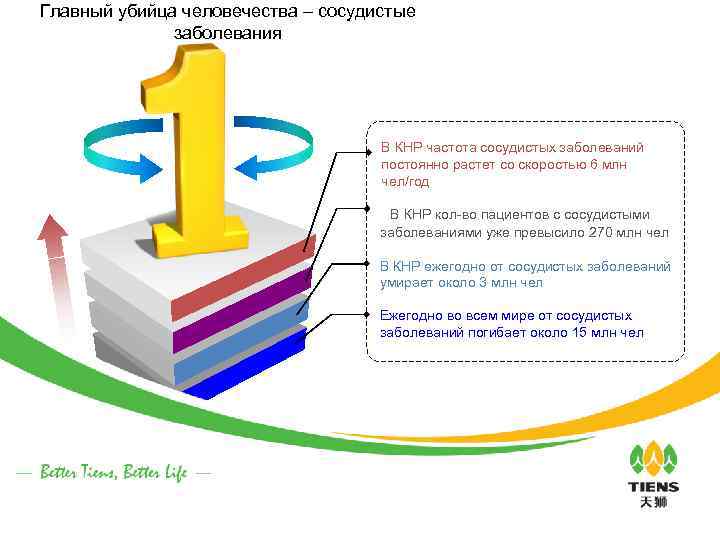 Главный убийца человечества – сосудистые заболевания

1

В КНР частота сосудистых заболеваний постоянно растет со скоростью 6 млн чел/год

В КНР кол-во пациентов с сосудистыми заболеваниями уже превысило 270 млн чел

В КНР ежегодно от сосудистых заболеваний умирает около 3 млн чел

Ежегодно во всем мире от сосудистых заболеваний погибает около 15 млн чел

— Better Tiens, Better Life —

TIENS
天狮